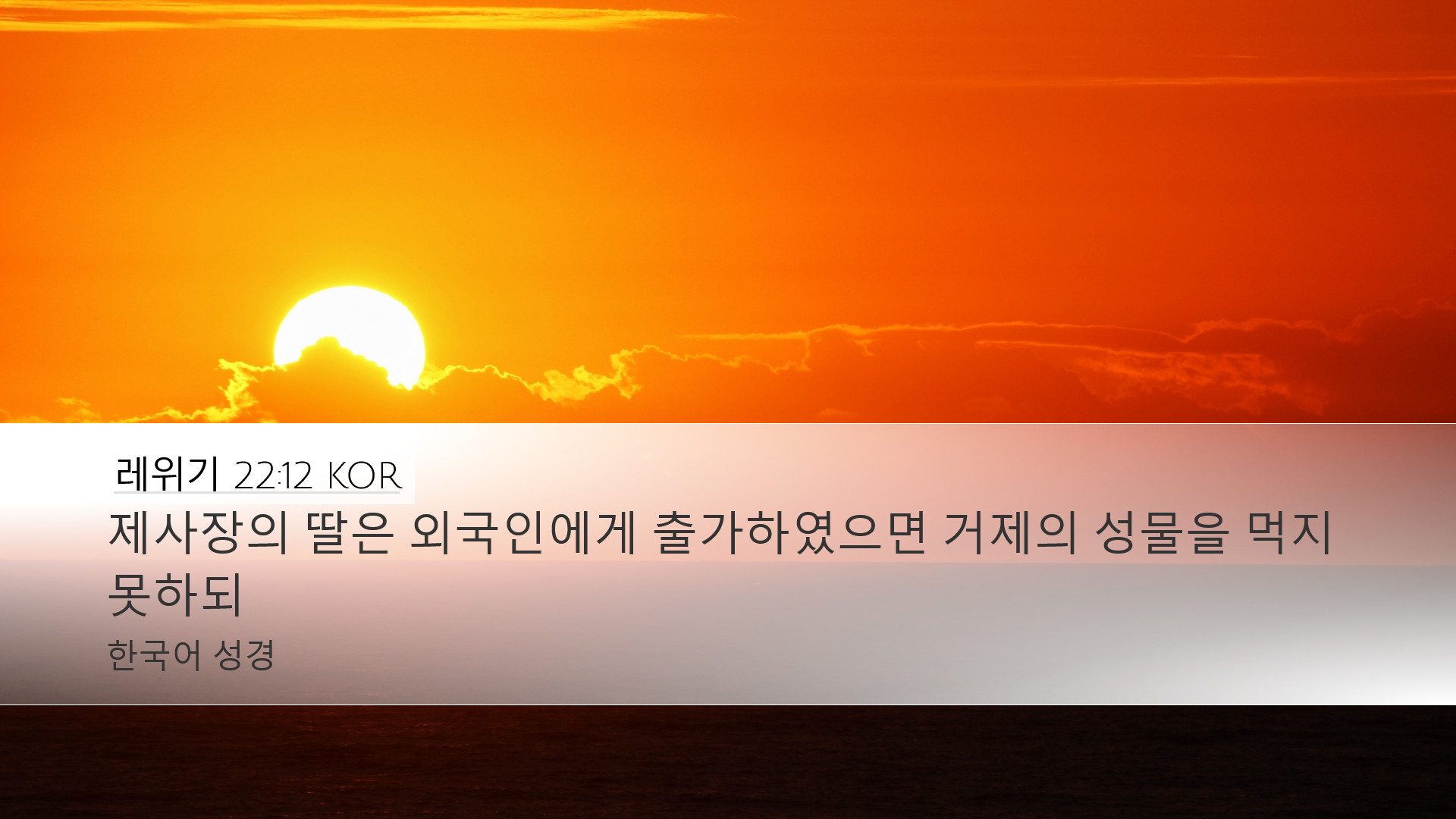 레위기 22:12 KOR

제사장의 딸은 외국인에게 출가하였으면 거제의 성물을 먹지 못하되

한국어 성경